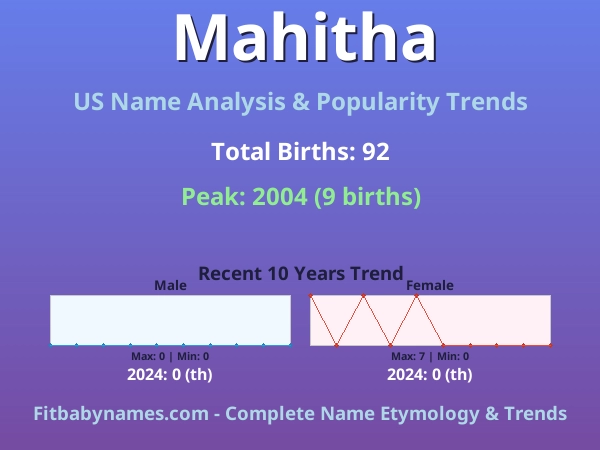 Mahitha

US Name Analysis & Popularity Trends

Total Births: 92

Peak: 2004 (9 births)

Recent 10 Years Trend

Male

Max: 0 | Min: 0

2024: 0 (th)

Female

Max: 7 | Min: 0

2024: 0 (th)

Fitbabynames.com - Complete Name Etymology & Trends